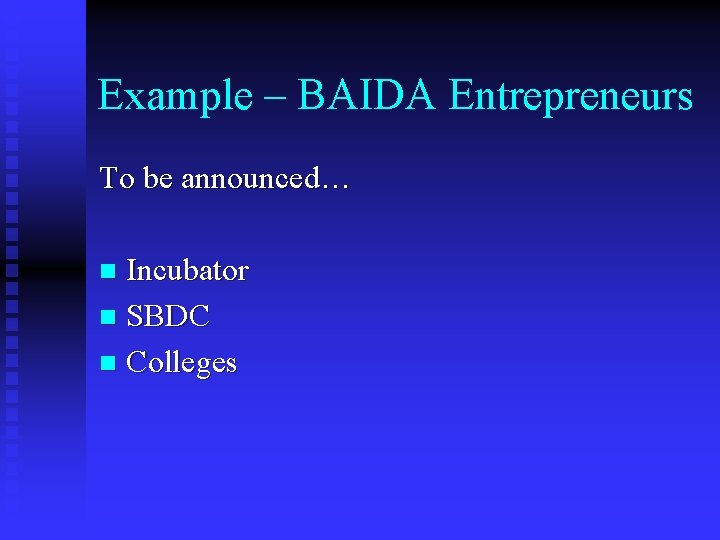 Example – BAIDA Entrepreneurs

To be announced…

- Incubator
- SBDC
- Colleges